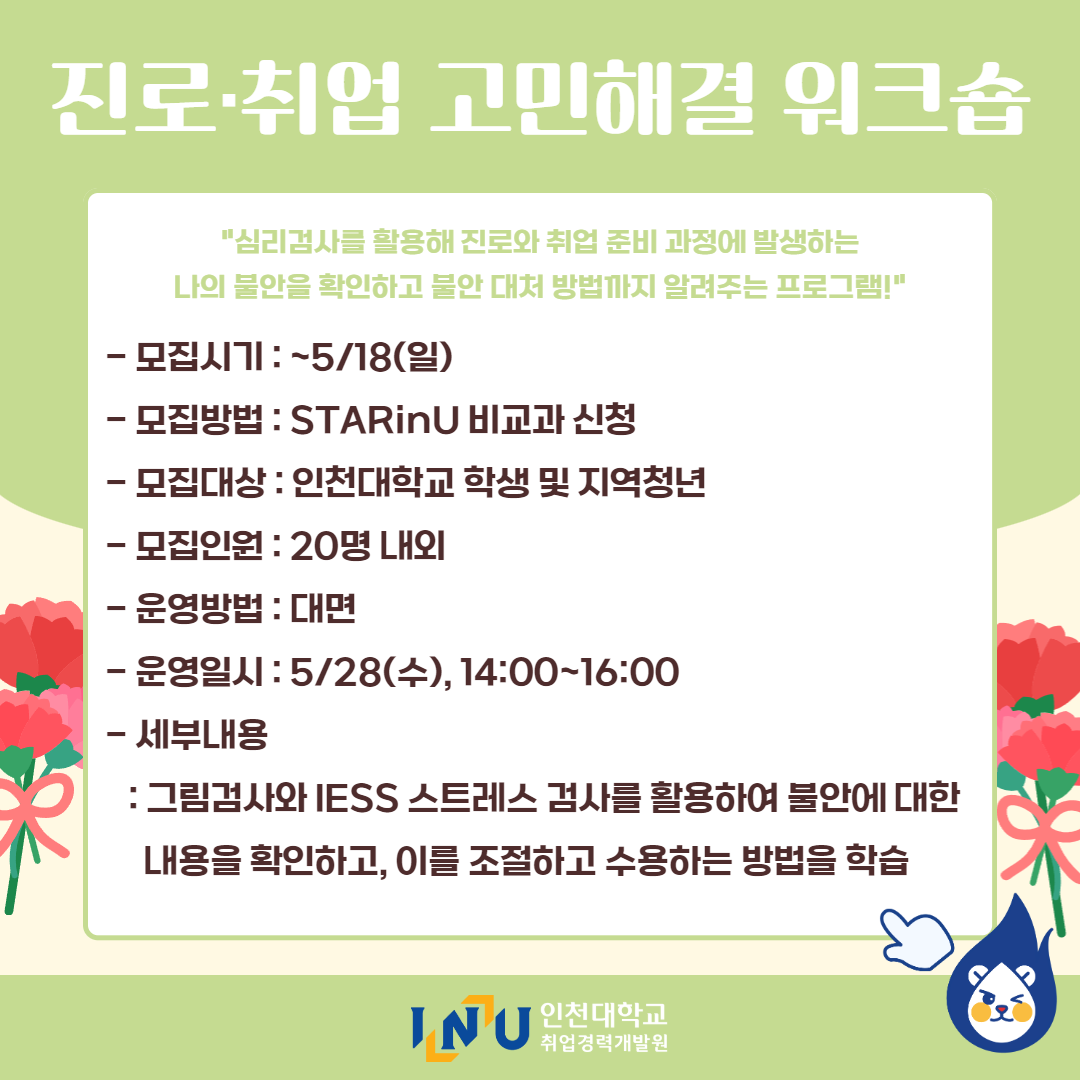 진로·취업 고민해결 워크숍

"심리검사를 활용해 진로와 취업 준비 과정에 발생하는 나의 불안을 확인하고 불안 대처 방법까지 알려주는 프로그램!"

- 모집시기 : ~5/18(일)

- 모집방법 : STARinU 비교과 신청

- 모집대상 : 인천대학교 학생 및 지역청년

- 모집인원 : 20명 내외

- 운영방법 : 대면

- 운영일시 : 5/28(수), 14:00~16:00

- 세부내용

: 그림검사와 IESS 스트레스 검사를 활용하여 불안에 대한 내용을 확인하고, 이를 조절하고 수용하는 방법을 학습

INU 인천대학교 취업경력개발원